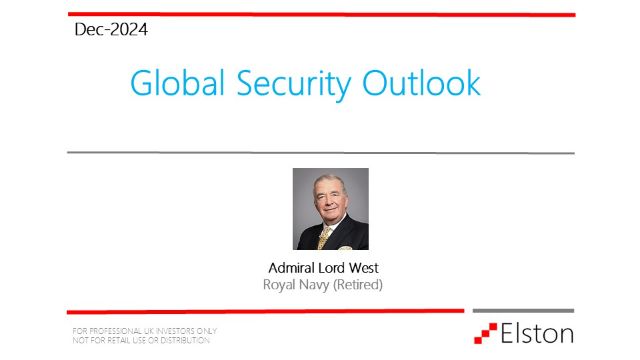 Dec-2024

Global Security Outlook

Admiral Lord West
Royal Navy (Retired)

FOR PROFESSIONAL UK INVESTORS ONLY
NOT FOR RETAIL USE OR DISTRIBUTION

Elston